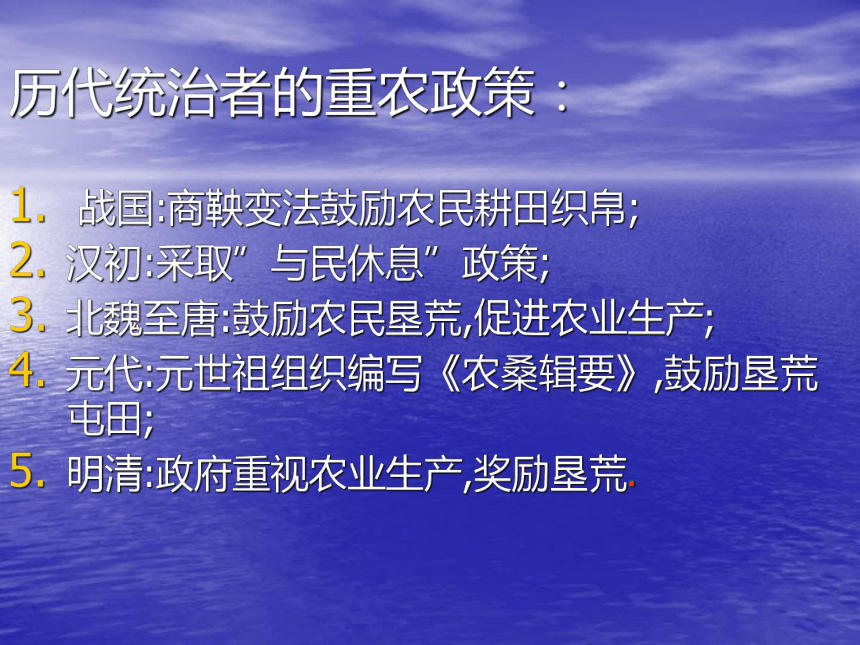 历代统治者的重农政策：

1. 战国:商鞅变法鼓励农民耕田织帛;
2. 汉初:采取”与民休息”政策;
3. 北魏至唐:鼓励农民垦荒,促进农业生产;
4. 元代:元世祖组织编写《农桑辑要》,鼓励垦荒屯田;
5. 明清:政府重视农业生产,奖励垦荒.